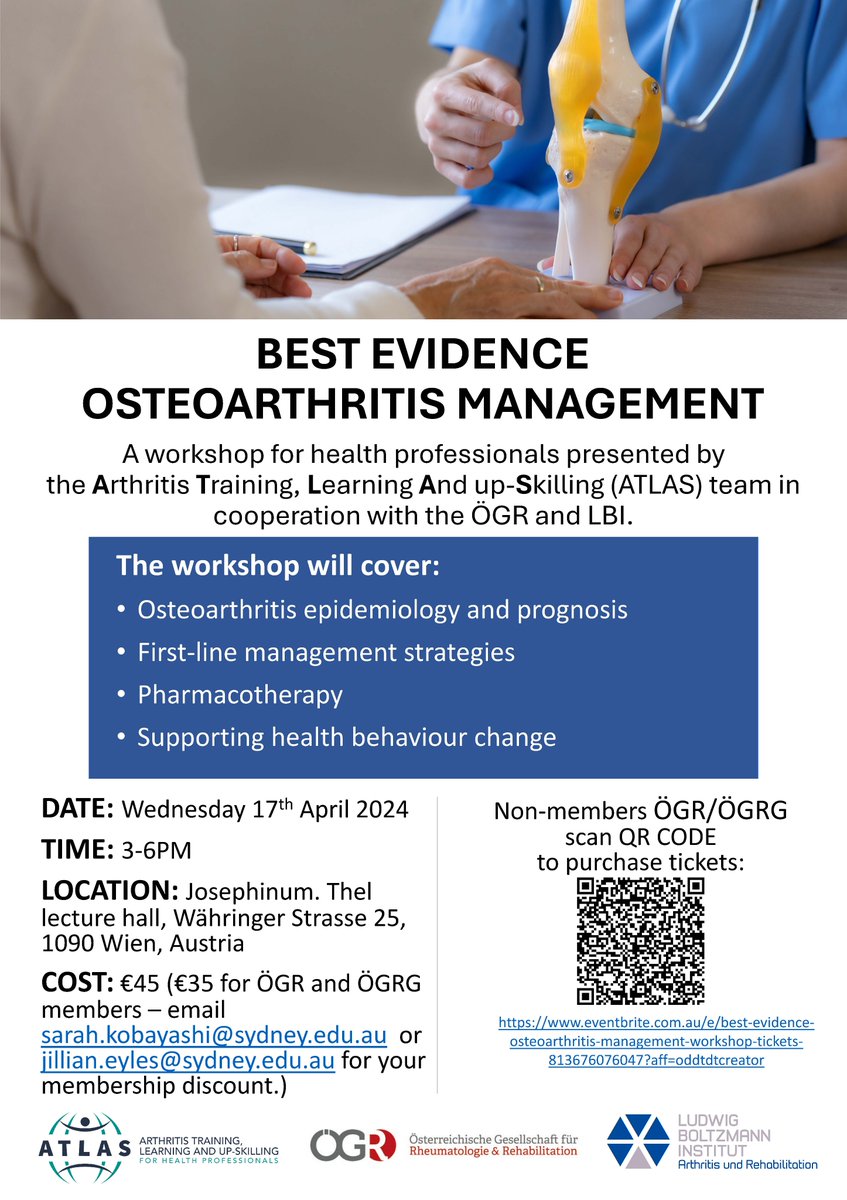 BEST EVIDENCE
OSTEOARTHRITIS MANAGEMENT

A workshop for health professionals presented by the Arthritis Training, Learning And up-Skilling (ATLAS) team in cooperation with the ÖGR and LBI.

The workshop will cover:
• Osteoarthritis epidemiology and prognosis
• First-line management strategies
• Pharmacotherapy
• Supporting health behaviour change

DATE: Wednesday 17$^{th}$ April 2024

TIME: 3-6PM

LOCATION: Josephinum. Thel lecture hall, Währinger Strasse 25, 1090 Wien, Austria

COST: €45 (€35 for ÖGR and ÖGRG members – email sarah.kobayashi@sydney.edu.au or jillian.eyles@sydney.edu.au for your membership discount.)

Non-members ÖGR/ÖGRG scan QR CODE to purchase tickets:

https://www.eventbrite.com.au/e/best-evidence-osteoarthritis-management-workshop-tickets-813676076047?aff=oddtdtcreator

ATLAS ARTHRITIS TRAINING, LEARNING AND UP-SKILLING FOR HEALTH PROFESSIONALS

ÖGR Österreichische Gesellschaft für Rheumatologie & Rehabilitation

LUDWIG BOLTZMANN INSTITUT Arthritis und Rehabilitation